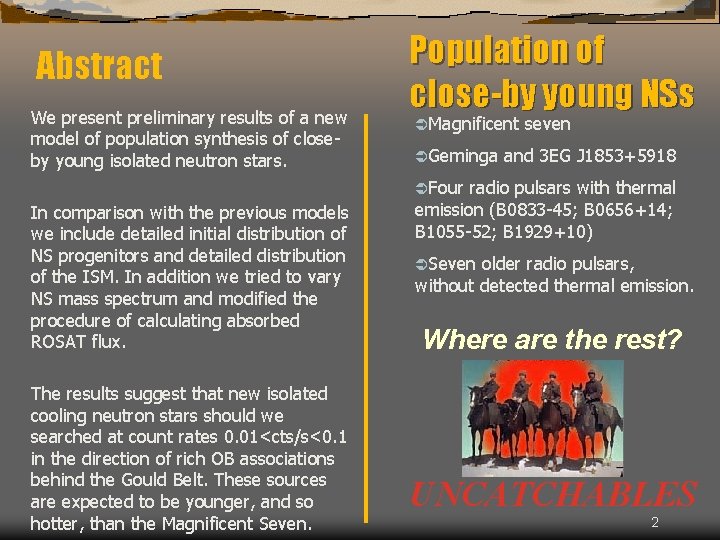 Abstract

We present preliminary results of a new model of population synthesis of close-by young isolated neutron stars.

In comparison with the previous models we include detailed initial distribution of NS progenitors and detailed distribution of the ISM. In addition we tried to vary NS mass spectrum and modified the procedure of calculating absorbed ROSAT flux.

The results suggest that new isolated cooling neutron stars should we searched at count rates 0.01<cts/s<0.1 in the direction of rich OB associations behind the Gould Belt. These sources are expected to be younger, and so hotter, than the Magnificent Seven.

Population of close-by young NSs

➲Magnificent seven

➲Geminga and 3EG J1853+5918

➲Four radio pulsars with thermal emission (B0833-45; B0656+14; B1055-52; B1929+10)

➲Seven older radio pulsars, without detected thermal emission.

Where are the rest?

UNCATCHABLES

2